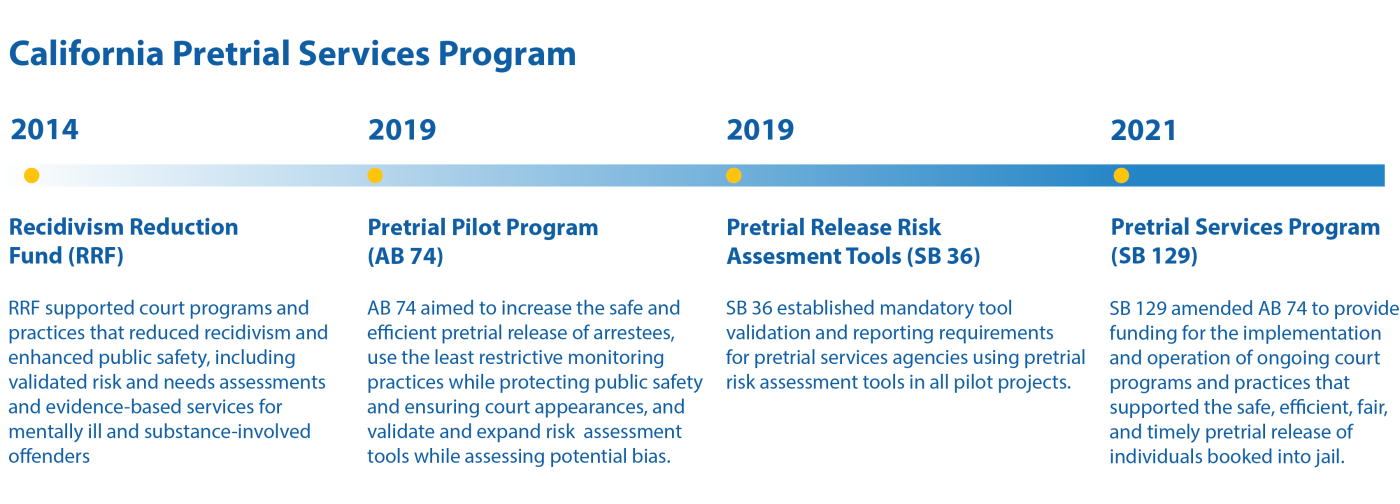 California Pretrial Services Program

2014

Recidivism Reduction Fund (RRF)

RRF supported court programs and practices that reduced recidivism and enhanced public safety, including validated risk and needs assessments and evidence-based services for mentally ill and substance-involved offenders

2019

Pretrial Pilot Program (AB 74)

AB 74 aimed to increase the safe and efficient pretrial release of arrestees, use the least restrictive monitoring practices while protecting public safety and ensuring court appearances, and validate and expand risk assessment tools while assessing potential bias.

2019

Pretrial Release Risk Assesment Tools (SB 36)

SB 36 established mandatory tool validation and reporting requirements for pretrial services agencies using pretrial risk assessment tools in all pilot projects.

2021

Pretrial Services Program (SB 129)

SB 129 amended AB 74 to provide funding for the implementation and operation of ongoing court programs and practices that supported the safe, efficient, fair, and timely pretrial release of individuals booked into jail.